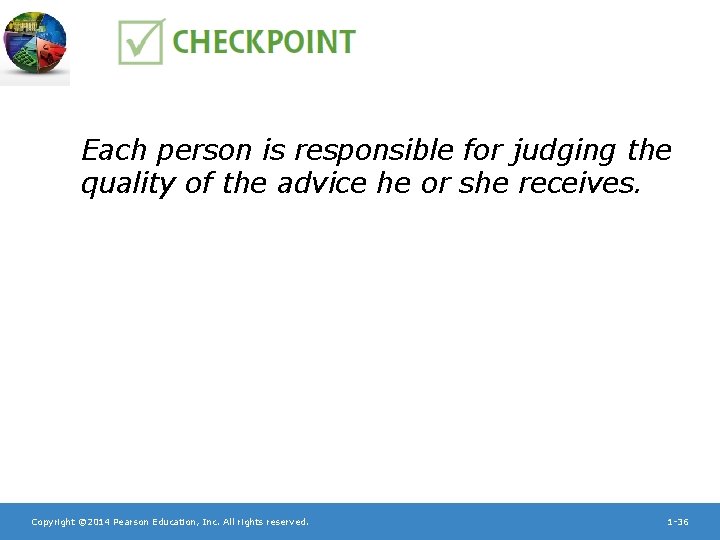 CHECKPOINT

Each person is responsible for judging the quality of the advice he or she receives.

Copyright ©2014 Pearson Education, Inc. All rights reserved.

1-36